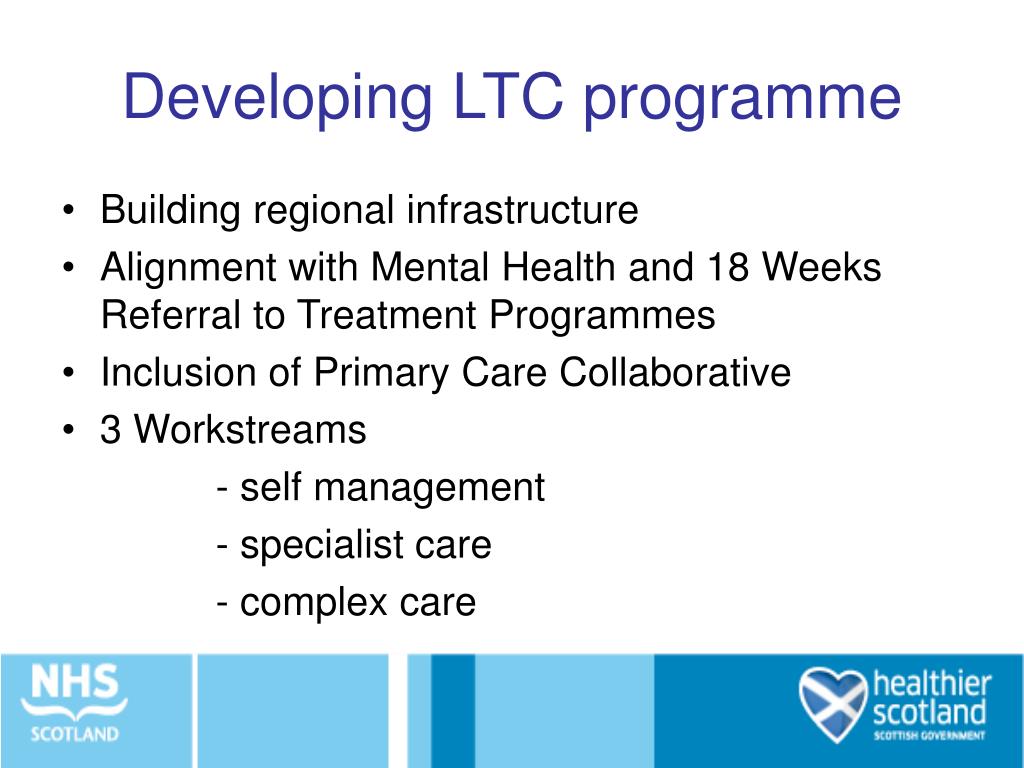 Developing LTC programme

• Building regional infrastructure
• Alignment with Mental Health and 18 Weeks Referral to Treatment Programmes
• Inclusion of Primary Care Collaborative
• 3 Workstreams
- self management
- specialist care
- complex care

NHS SCOTLAND

healthier scotland
SCOTTISH GOVERNMENT